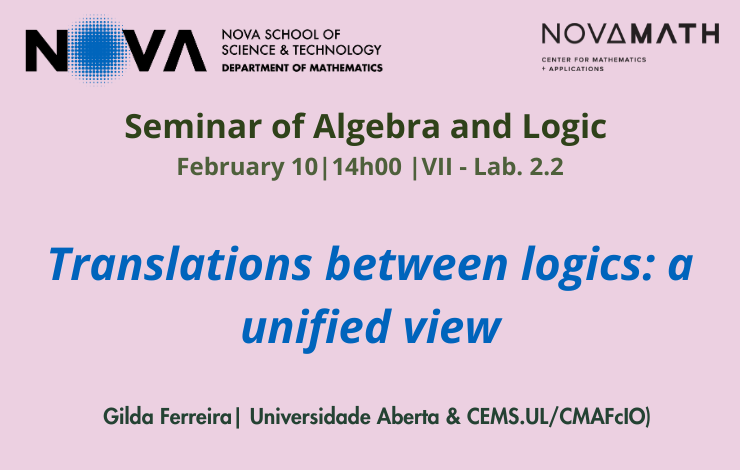 NOVA

NOVA SCHOOL OF SCIENCE & TECHNOLOGY
DEPARTMENT OF MATHEMATICS

NOVAMATH
CENTER FOR MATHEMATICS + APPLICATIONS

Seminar of Algebra and Logic
February 10|14h00 |VII - Lab. 2.2

Translations between logics: a unified view

Gilda Ferreira| Universidade Aberta & CEMS.UL/CMAFcIO)